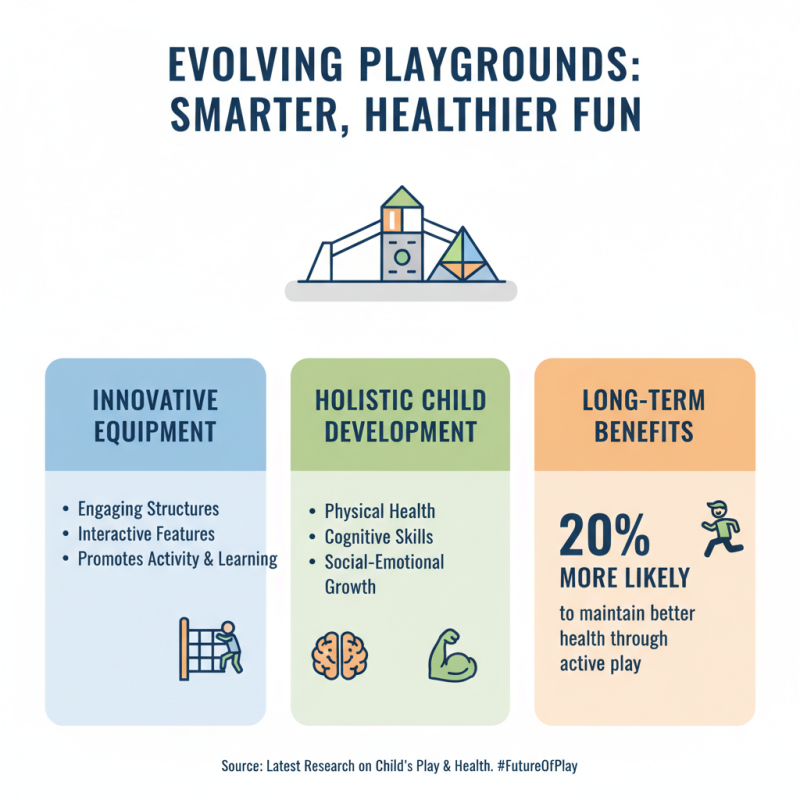 EVOLVING PLAYGROUNDS: SMARTER, HEALTHIER FUN

INNOVATIVE EQUIPMENT

• Engaging Structures
• Interactive Features
• Promotes Activity & Learning

HOLISTIC CHILD DEVELOPMENT

• Physical Health
• Cognitive Skills
• Social-Emotional Growth

LONG-TERM BENEFITS

20%
MORE LIKELY
to maintain better health through active play

Source: Latest Research on Child's Play & Health. #FutureOfPlay